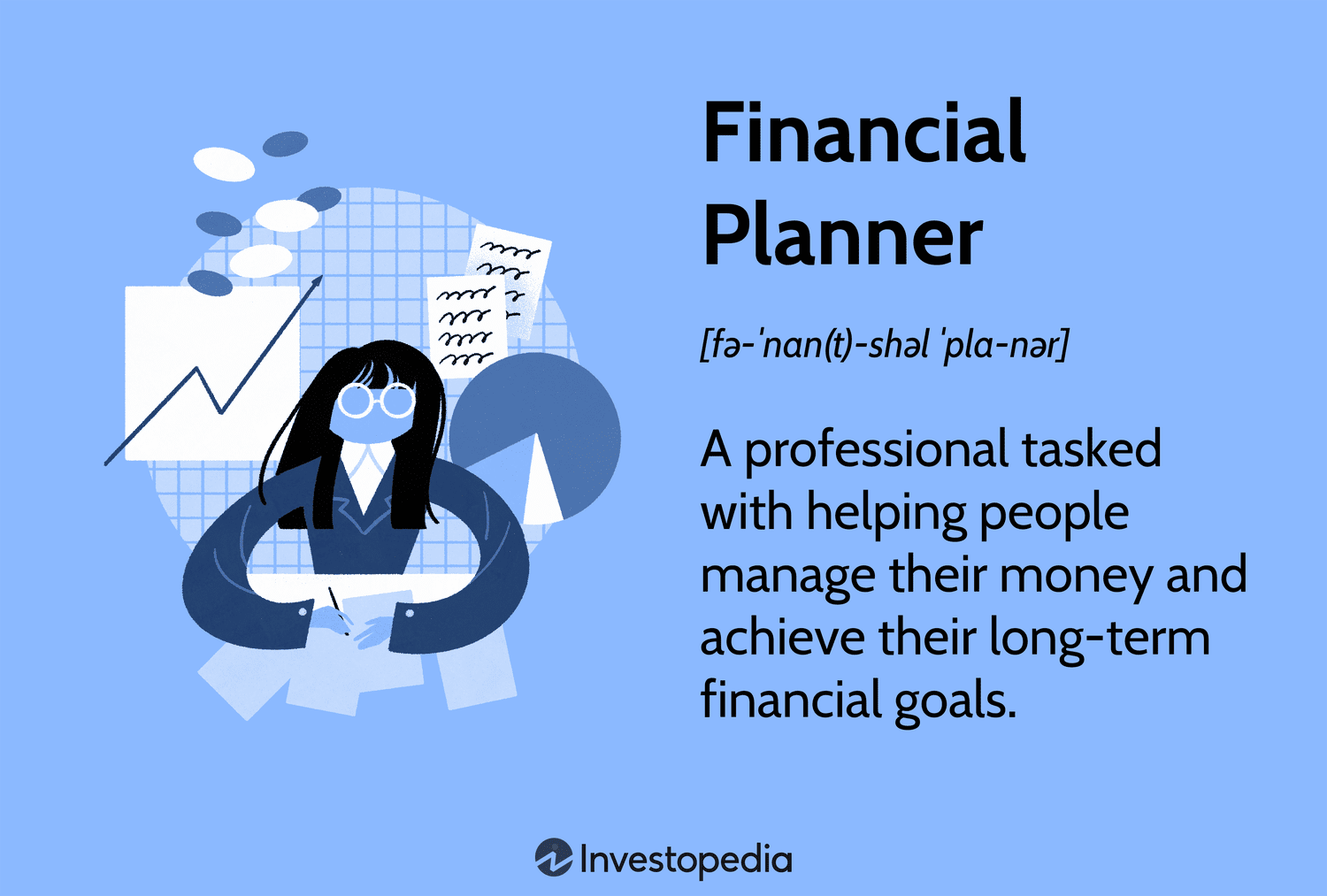 Financial Planner

[fə-ˈnan(t)-shəl ˈpla-nər]

A professional tasked with helping people manage their money and achieve their long-term financial goals.

Investopedia